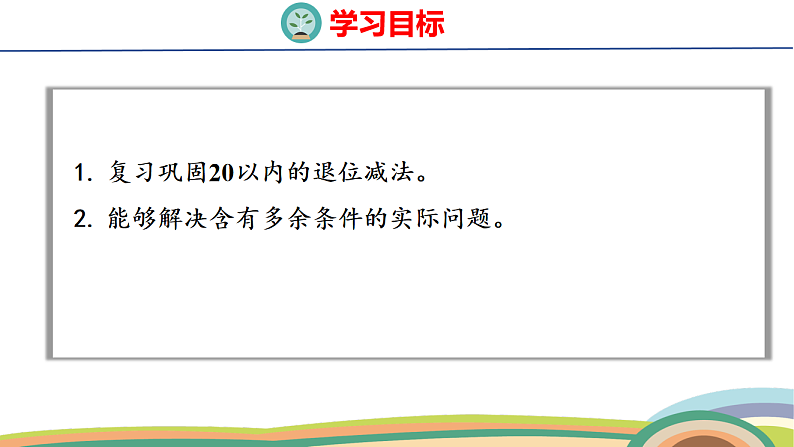 学习目标

1. 复习巩固20以内的退位减法。

2. 能够解决含有多余条件的实际问题。